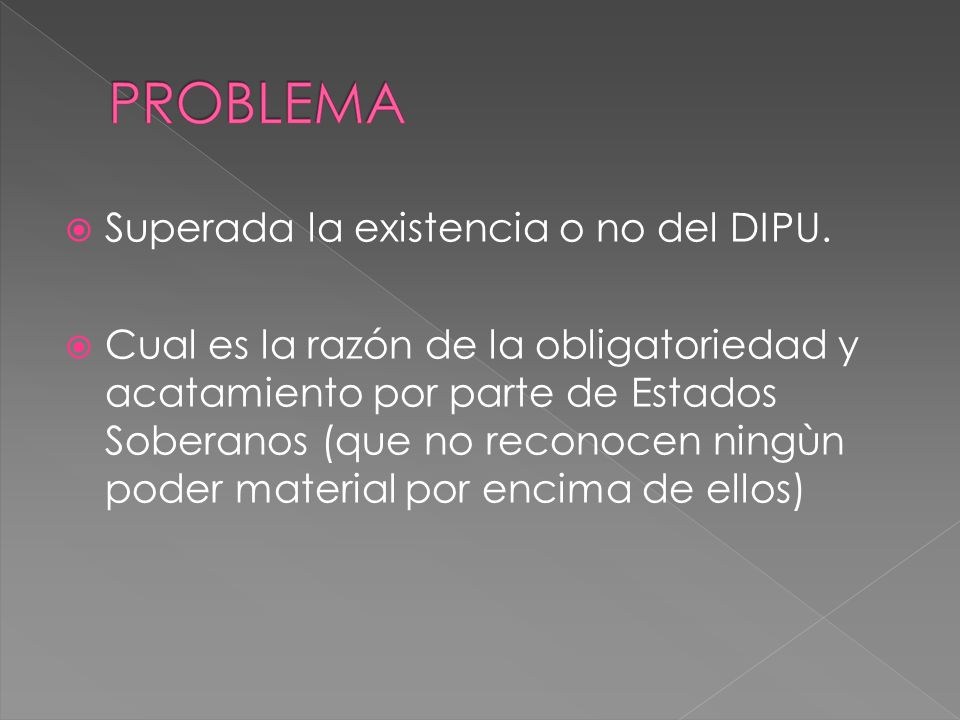 PROBLEMA

Superada la existencia o no del DIPU.

Cual es la razón de la obligatoriedad y acatamiento por parte de Estados Soberanos (que no reconocen ningùn poder material por encima de ellos)